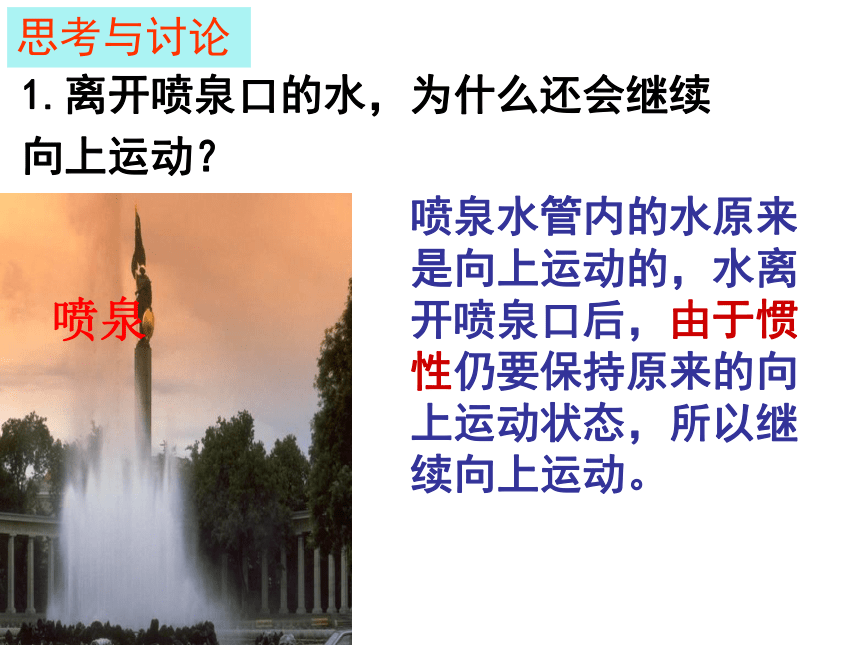 思考与讨论

1. 离开喷泉口的水，为什么还会继续向上运动？

喷泉

喷泉水管内的水原来是向上运动的，水离开喷泉口后，由于惯性仍要保持原来的向上运动状态，所以继续向上运动。